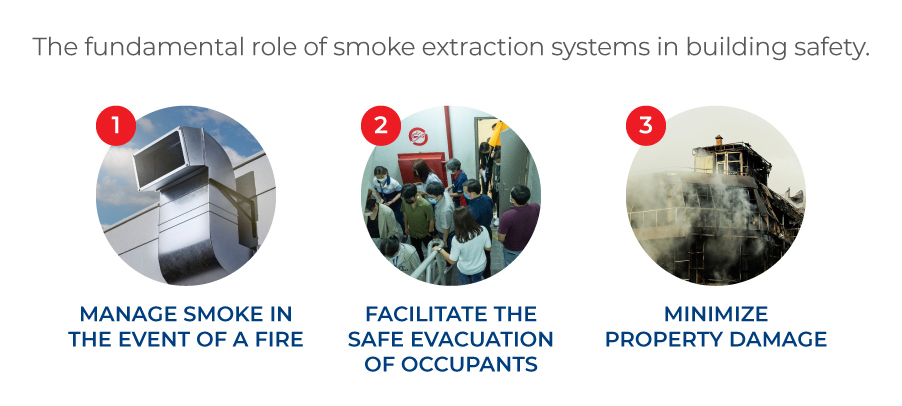 The fundamental role of smoke extraction systems in building safety.

1

MANAGE SMOKE IN THE EVENT OF A FIRE

2

FACILITATE THE SAFE EVACUATION OF OCCUPANTS

3

MINIMIZE PROPERTY DAMAGE